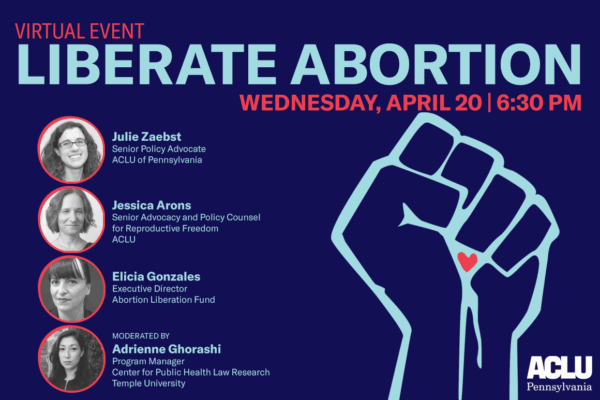 VIRTUAL EVENT
LIBERATE ABORTION
WEDNESDAY, APRIL 20 | 6:30 PM

Julie Zaebst
Senior Policy Advocate
ACLU of Pennsylvania

Jessica Arons
Senior Advocacy and Policy Counsel for Reproductive Freedom
ACLU

Elicia Gonzales
Executive Director
Abortion Liberation Fund

MODERATED BY
Adrienne Ghorashi
Program Manager
Center for Public Health Law Research
Temple University

ACLU
Pennsylvania